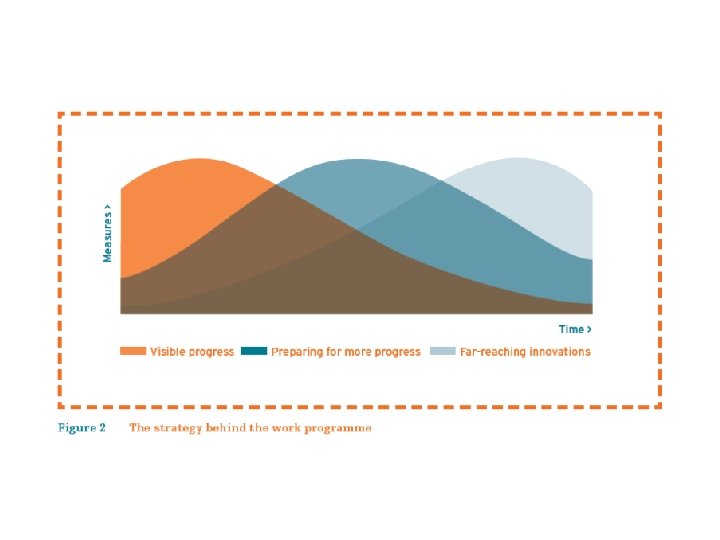 Measures >

Time >

Visible progress Preparing for more progress Far-reaching innovations

Figure 2 The strategy behind the work programme